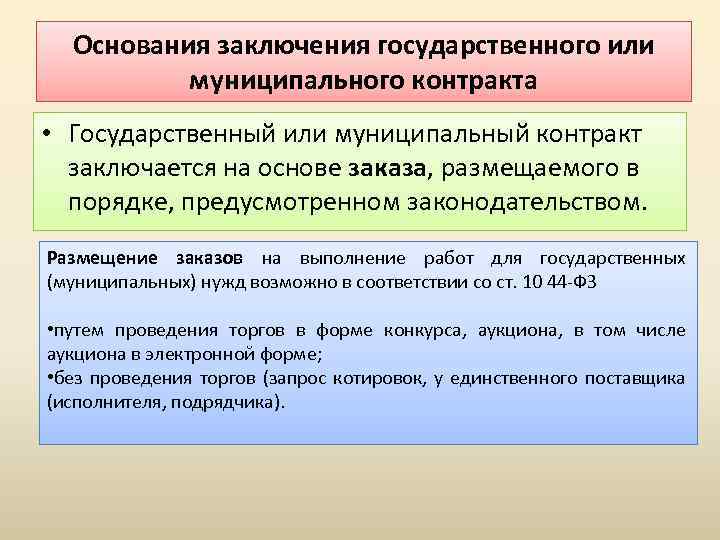 Основания заключения государственного или муниципального контракта

• Государственный или муниципальный контракт заключается на основе заказа, размещаемого в порядке, предусмотренном законодательством.

Размещение заказов на выполнение работ для государственных (муниципальных) нужд возможно в соответствии со ст. 10 44-ФЗ

•путем проведения торгов в форме конкурса, аукциона, в том числе аукциона в электронной форме;
•без проведения торгов (запрос котировок, у единственного поставщика (исполнителя, подрядчика).